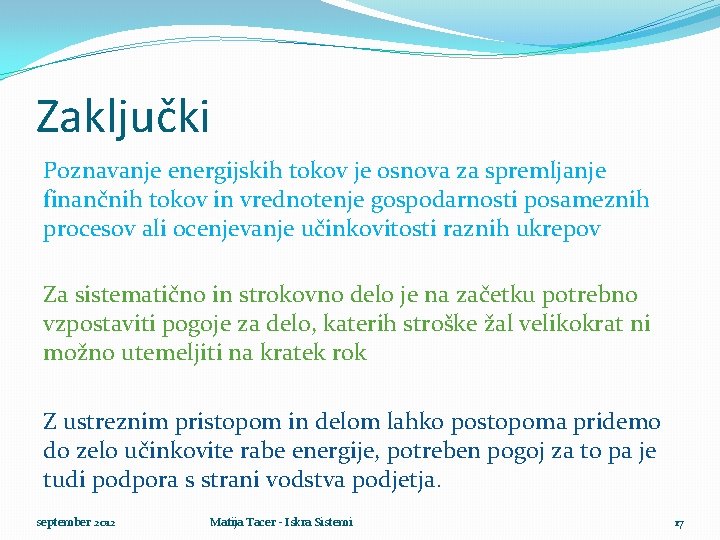 Zaključki

Poznavanje energijskih tokov je osnova za spremljanje finančnih tokov in vrednotenje gospodarnosti posameznih procesov ali ocenjevanje učinkovitosti raznih ukrepov

Za sistematično in strokovno delo je na začetku potrebno vzpostaviti pogoje za delo, katerih stroške žal velikokrat ni možno utemeljiti na kratek rok

Z ustreznim pristopom in delom lahko postopoma pridemo do zelo učinkovite rabe energije, potreben pogoj za to pa je tudi podpora s strani vodstva podjetja.

september 2012 Matija Tacer - Iskra Sistemi 17